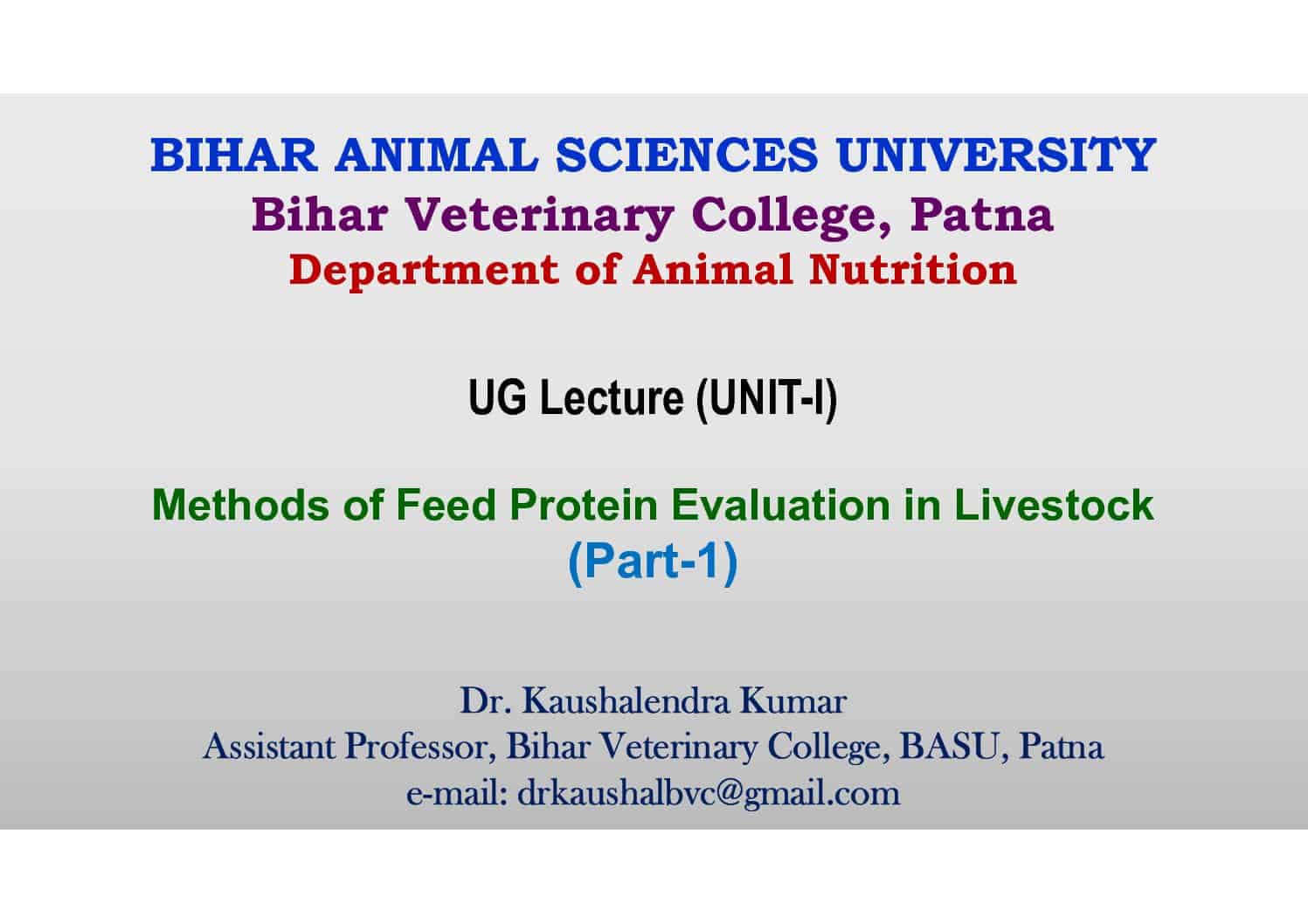 BIHAR ANIMAL SCIENCES UNIVERSITY
Bihar Veterinary College, Patna
Department of Animal Nutrition

UG Lecture (UNIT-I)

Methods of Feed Protein Evaluation in Livestock
(Part-1)

Dr. Kaushalendra Kumar
Assistant Professor, Bihar Veterinary College, BASU, Patna
e-mail: drkaushalbvc@gmail.com